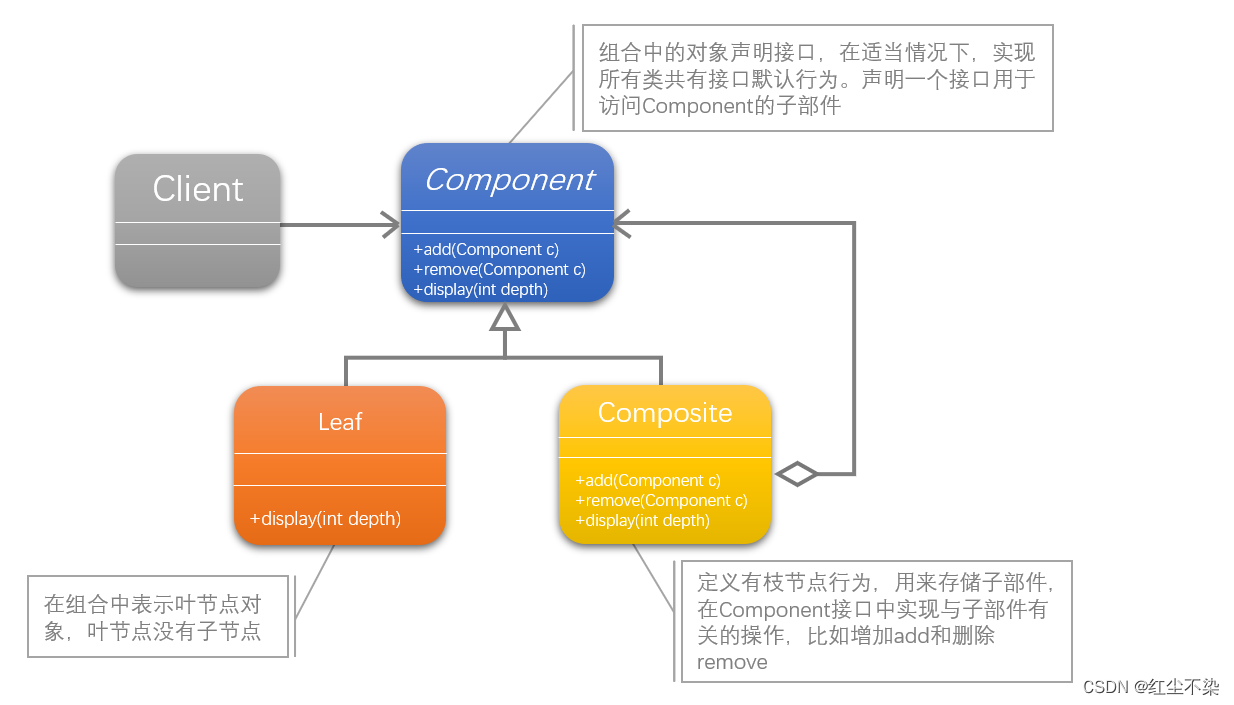 组合中的对象声明接口，在适当情况下，实现所有类共有接口默认行为。声明一个接口用于访问Component的子部件

Client

Component

+add(Component c)
+remove(Component c)
+display(int depth)

Leaf

+display(int depth)

Composite

+add(Component c)
+remove(Component c)
+display(int depth)

在组合中表示叶节点对象，叶节点没有子节点

定义有枝节点行为，用来存储子部件，在Component接口中实现与子部件有关的操作，比如增加add和删除remove

CSDN @红尘不染